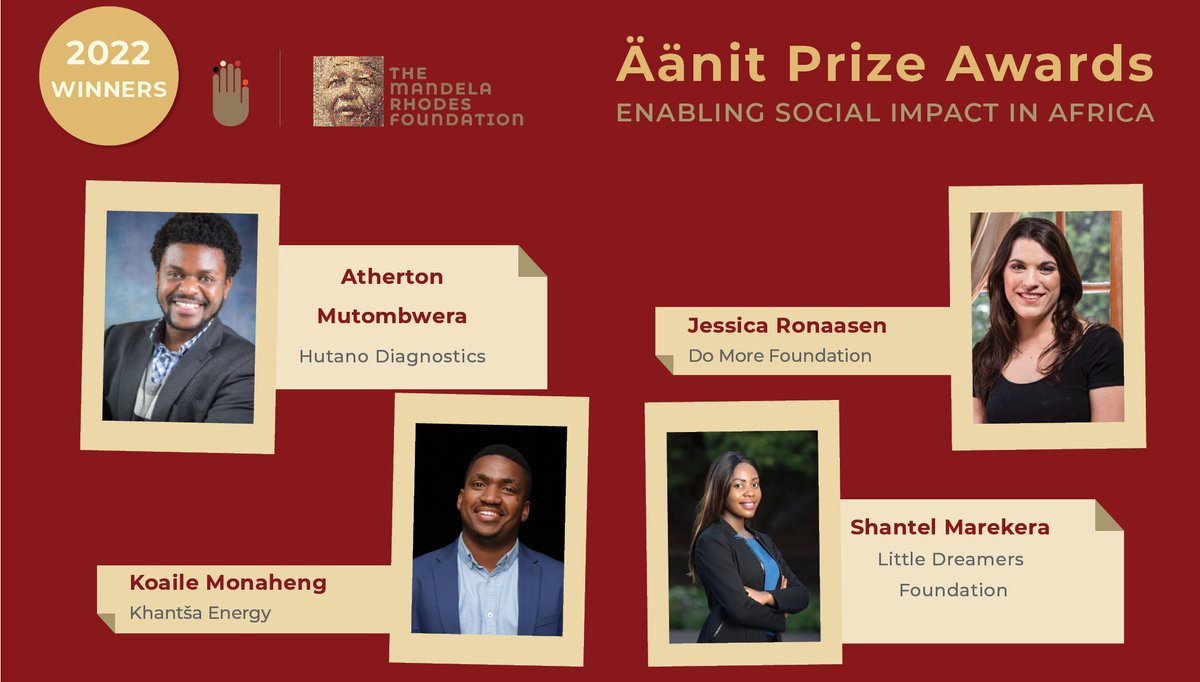 2022 WINNERS

THE MANDELA RHODES FOUNDATION

Äänit Prize Awards
ENABLING SOCIAL IMPACT IN AFRICA

Atherton Mutombwera
Hutano Diagnostics

Jessica Ronaasen
Do More Foundation

Koaile Monaheng
Khantša Energy

Shantel Marekera
Little Dreamers Foundation